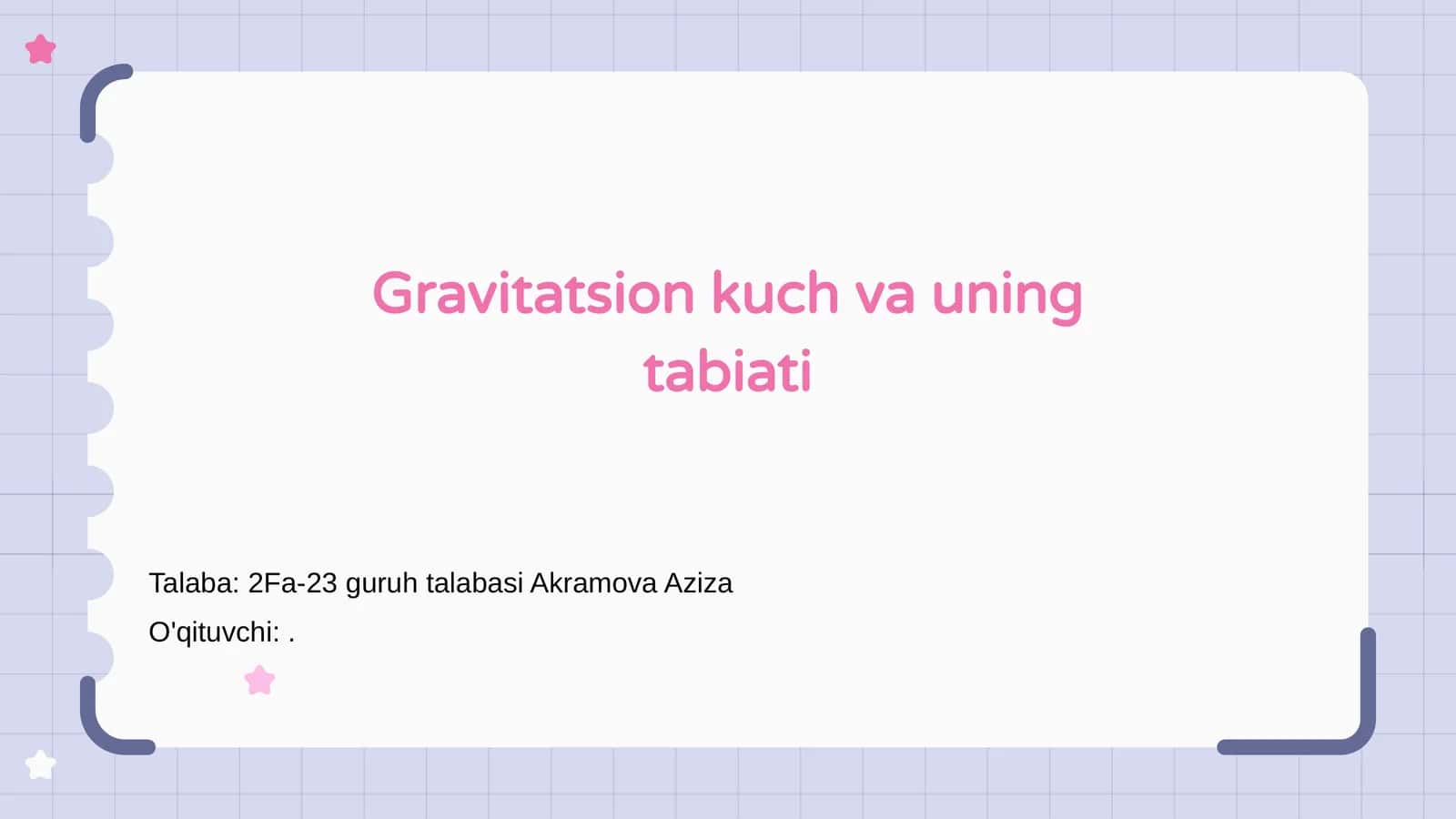 Gravitatsion kuch va uning tabiati

Talaba: 2Fa-23 guruh talabasi Akramova Aziza
O'qituvchi: .